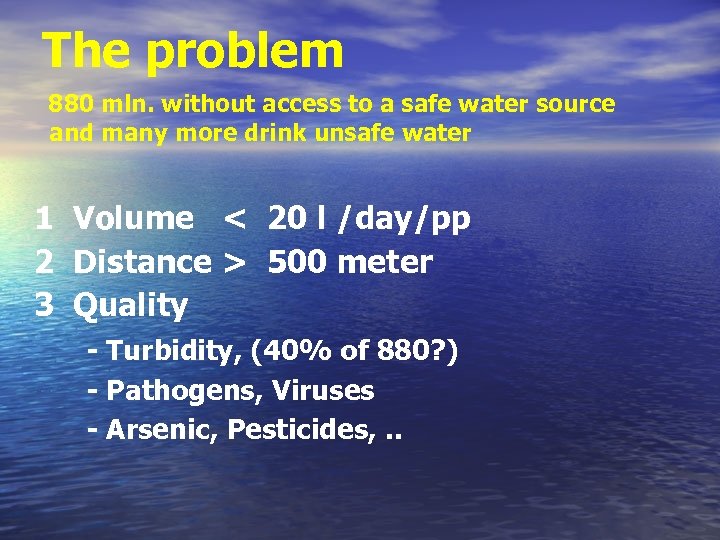 The problem

880 mln. without access to a safe water source and many more drink unsafe water

1 Volume < 20 l /day/pp
2 Distance > 500 meter
3 Quality
- Turbidity, (40% of 880?)
- Pathogens, Viruses
- Arsenic, Pesticides, ..